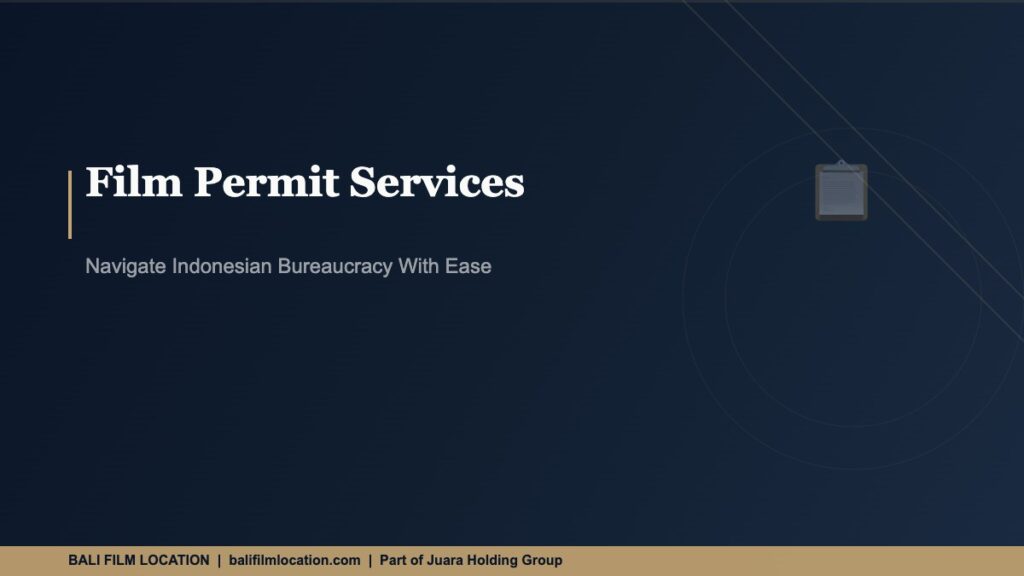 Film Permit Services

Navigate Indonesian Bureaucracy With Ease

BALI FILM LOCATION | balifilmlocation.com | Part of Juara Holding Group